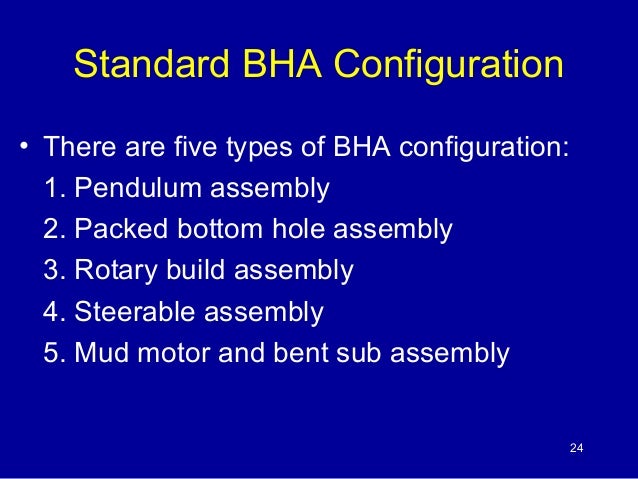 Standard BHA Configuration

• There are five types of BHA configuration:
1. Pendulum assembly
2. Packed bottom hole assembly
3. Rotary build assembly
4. Steerable assembly
5. Mud motor and bent sub assembly

24